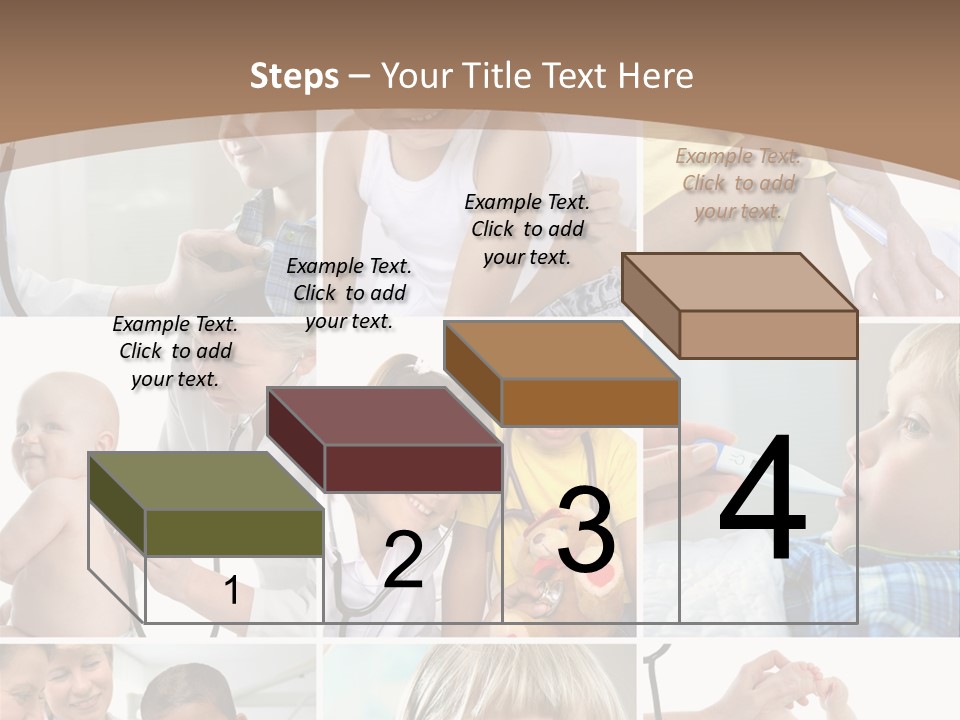 Steps – Your Title Text Here

Example Text. Click to add your text.

Example Text. Click to add your text.

Example Text. Click to add your text.

Example Text. Click to add your text.

1

2

3

4